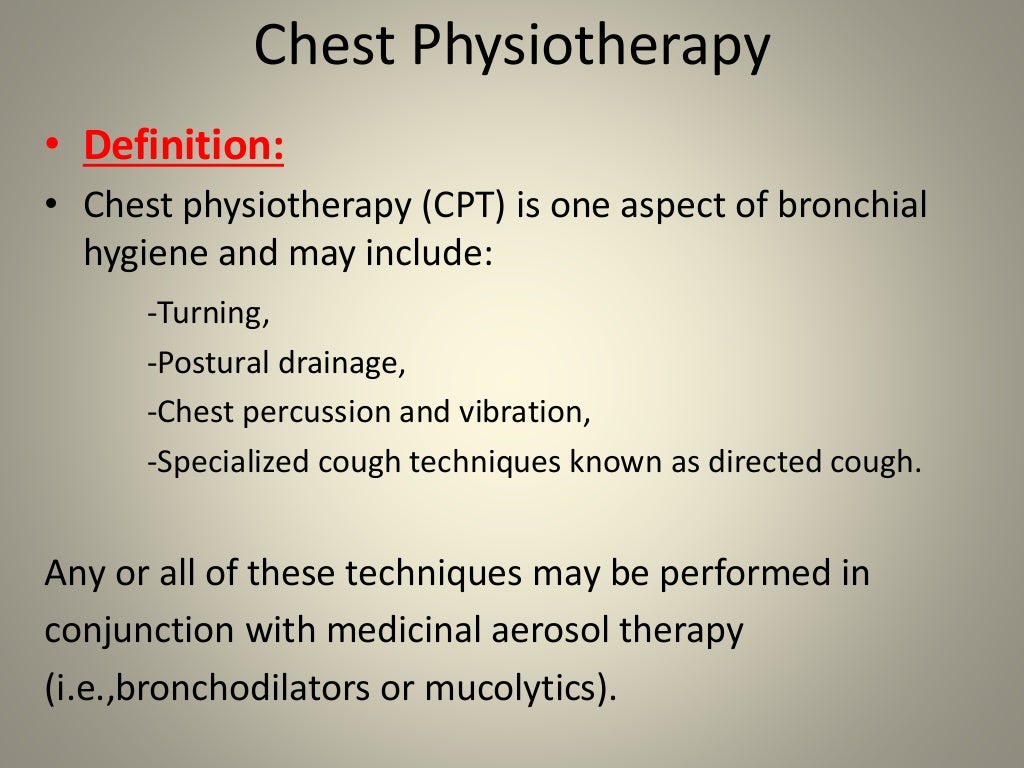 Chest Physiotherapy

• Definition:

• Chest physiotherapy (CPT) is one aspect of bronchial hygiene and may include:

-Turning,

-Postural drainage,

-Chest percussion and vibration,

-Specialized cough techniques known as directed cough.

Any or all of these techniques may be performed in conjunction with medicinal aerosol therapy (i.e.,bronchodilators or mucolytics).